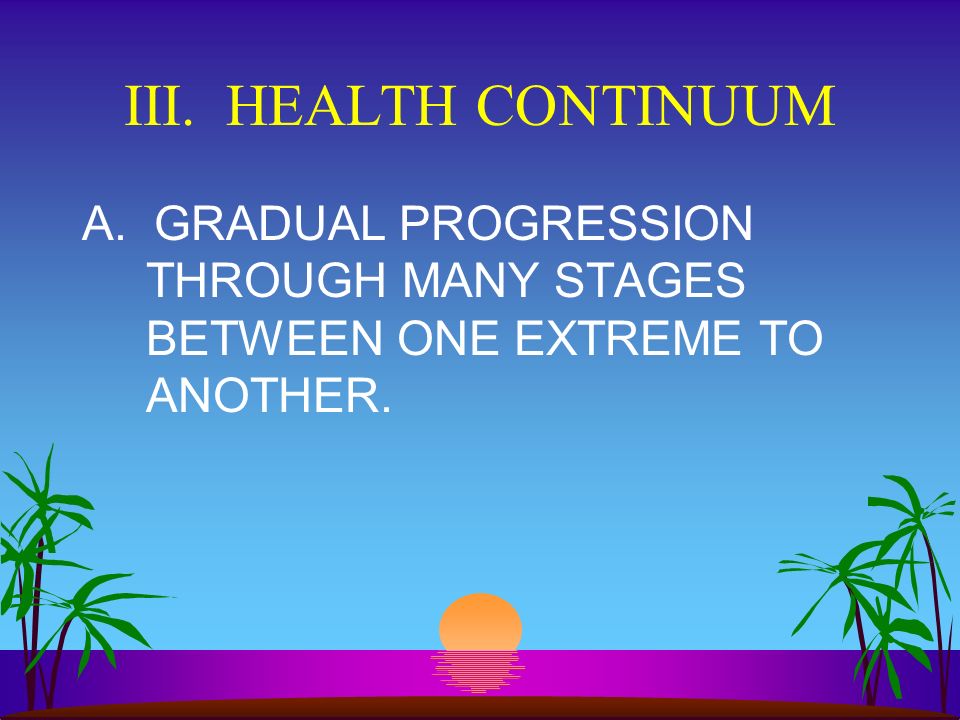 III. HEALTH CONTINUUM

A. GRADUAL PROGRESSION THROUGH MANY STAGES BETWEEN ONE EXTREME TO ANOTHER.